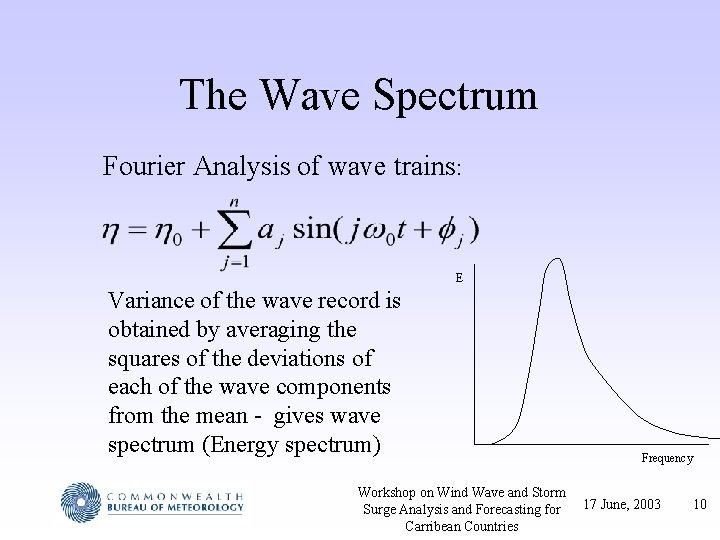 The Wave Spectrum

Fourier Analysis of wave trains:

$\eta = \eta_0 + \sum_{j=1}^{n} a_j \sin(j\omega_0 t + \phi_j)$

Variance of the wave record is obtained by averaging the squares of the deviations of each of the wave components from the mean - gives wave spectrum (Energy spectrum)

E

Frequency

COMMONWEALTH
BUREAU OF METEOROLOGY

Workshop on Wind Wave and Storm Surge Analysis and Forecasting for Carribean Countries

17 June, 2003

10